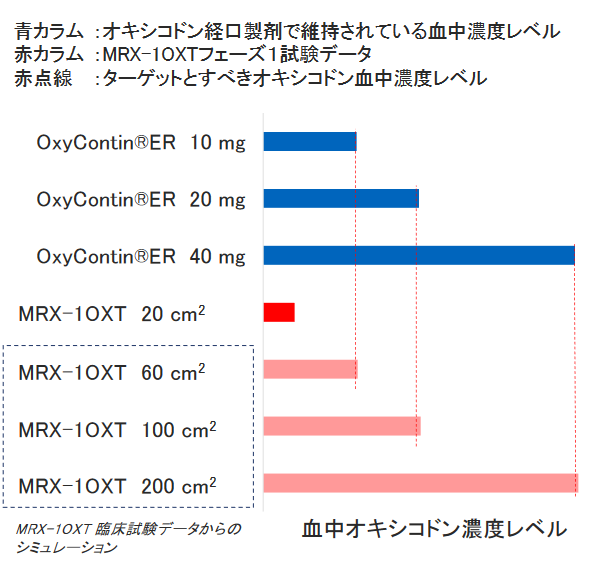 青カラム :オキシコドン経口製剤で維持されている血中濃度レベル
赤カラム :MRX-1OXTフェーズ1試験データ
赤点線 :ターゲットとすべきオキシコドン血中濃度レベル

OxyContin®ER 10 mg
OxyContin®ER 20 mg
OxyContin®ER 40 mg
MRX-1OXT 20 $cm^2$
MRX-1OXT 60 $cm^2$
MRX-1OXT 100 $cm^2$
MRX-1OXT 200 $cm^2$

MRX-1OXT 臨床試験データからのシミュレーション

血中オキシコドン濃度レベル